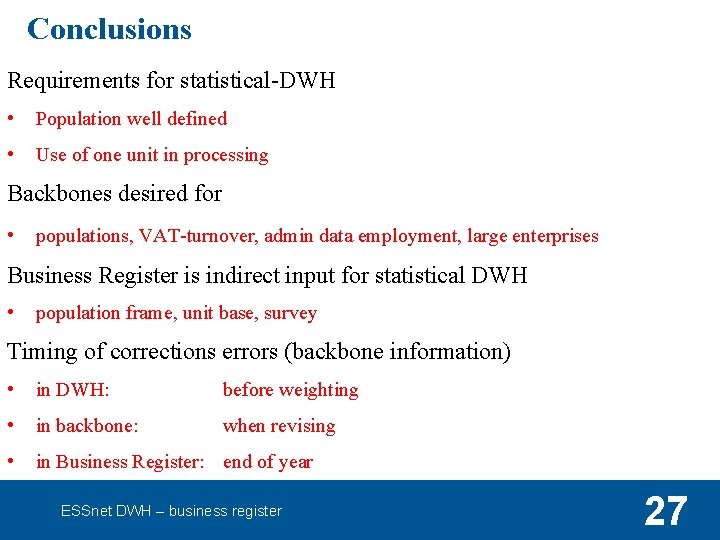 Conclusions

Requirements for statistical-DWH

• Population well defined

• Use of one unit in processing

Backbones desired for

• populations, VAT-turnover, admin data employment, large enterprises

Business Register is indirect input for statistical DWH

• population frame, unit base, survey

Timing of corrections errors (backbone information)

• in DWH: before weighting

• in backbone: when revising

• in Business Register: end of year

ESSnet DWH – business register

27